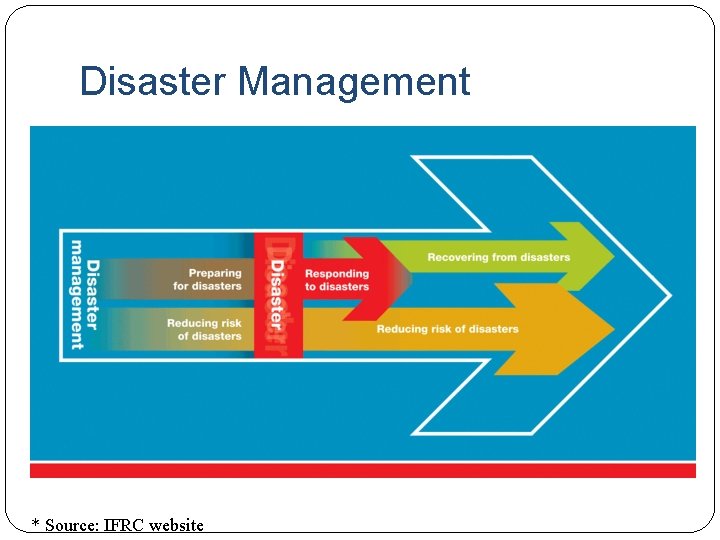 Disaster Management

Disaster management

Preparing for disasters

Reducing risk of disasters

Disaster

Responding to disasters

Recovering from disasters

Reducing risk of disasters

* Source: IFRC website